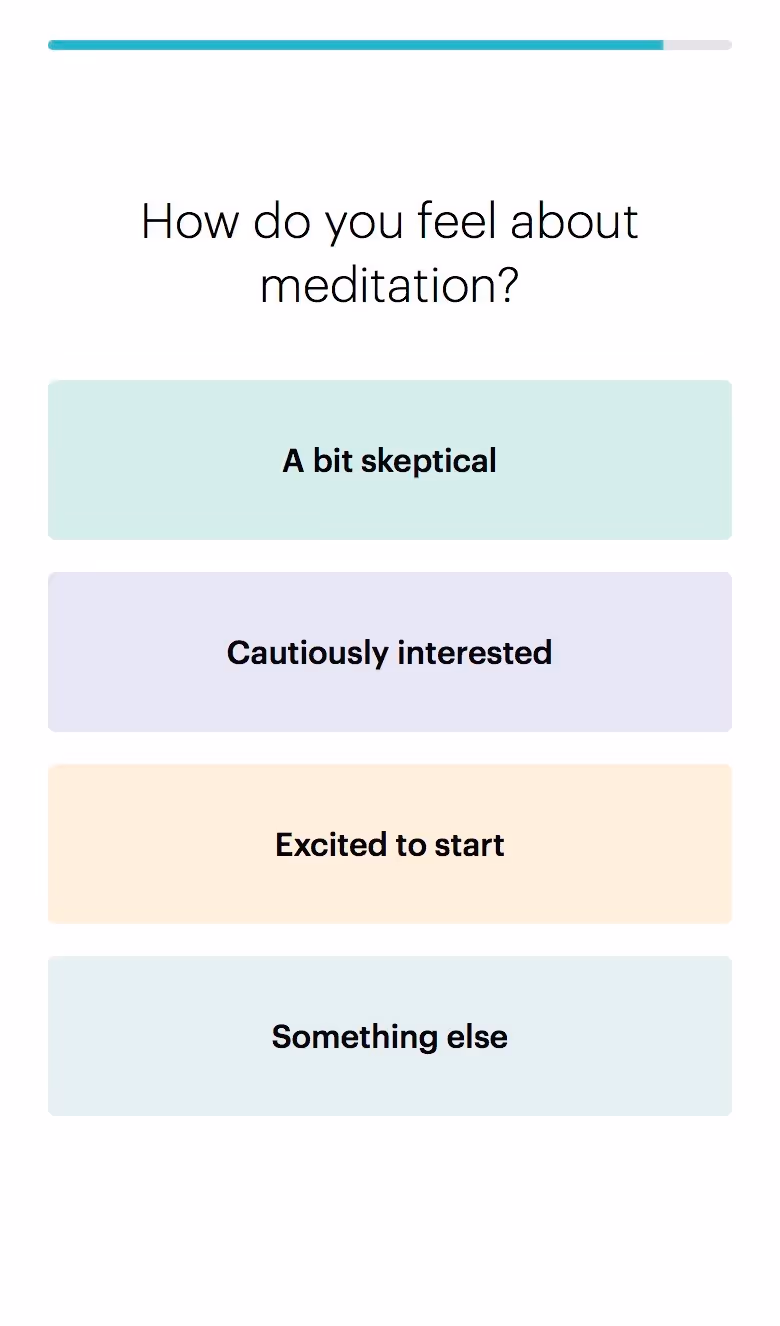 How do you feel about meditation?

A bit skeptical

Cautiously interested

Excited to start

Something else